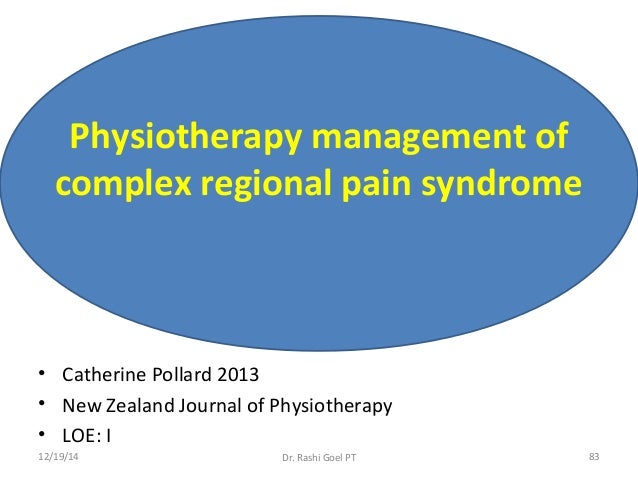 Physiotherapy management of complex regional pain syndrome

• Catherine Pollard 2013
• New Zealand Journal of Physiotherapy
• LOE: I

12/19/14

Dr. Rashi Goel PT

83